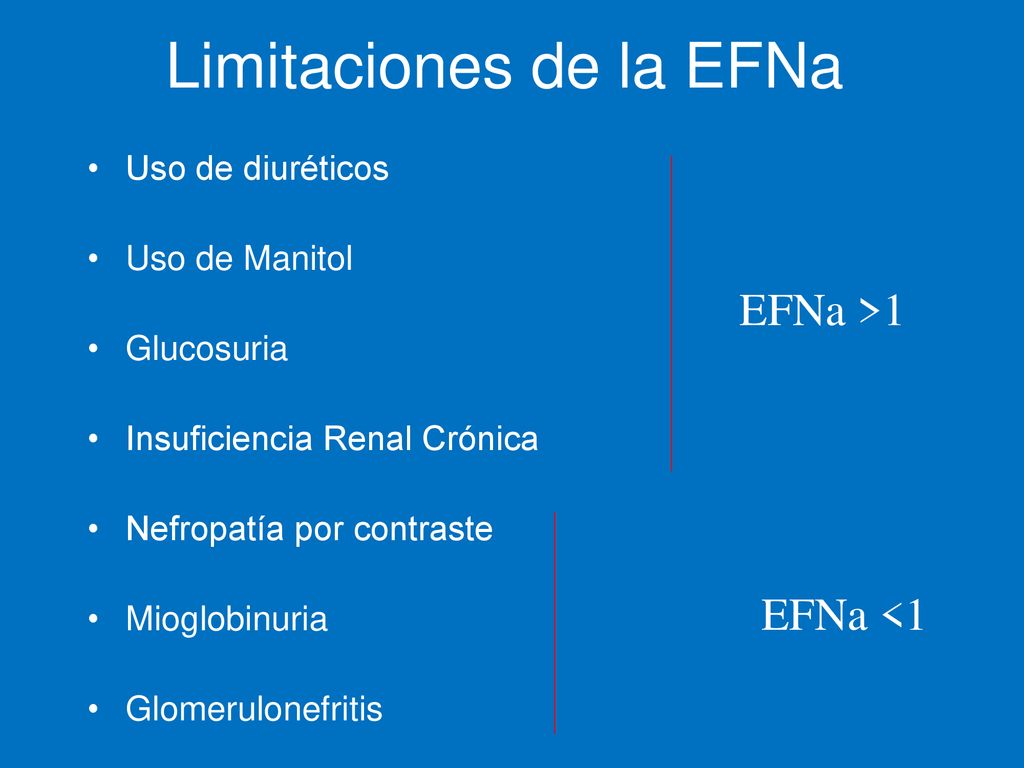 Limitaciones de la EFNa

• Uso de diuréticos
• Uso de Manitol
• Glucosuria
• Insuficiencia Renal Crónica
• Nefropatía por contraste
• Mioglobinuria
• Glomerulonefritis

EFNa >1

EFNa <1